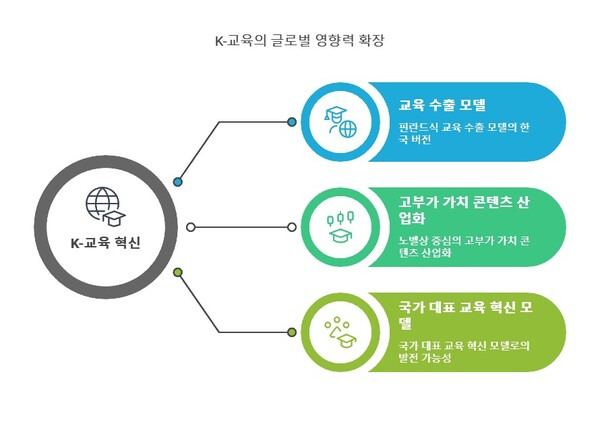 K-교육의 글로벌 영향력 확장

K-교육 혁신

교육 수출 모델

핀란드식 교육 수출 모델의 한국 버전

고부가 가치 콘텐츠 산업화

노벨상 중심의 고부가 가치 콘텐츠 산업화

국가 대표 교육 혁신 모델

국가 대표 교육 혁신 모델로의 발전 가능성